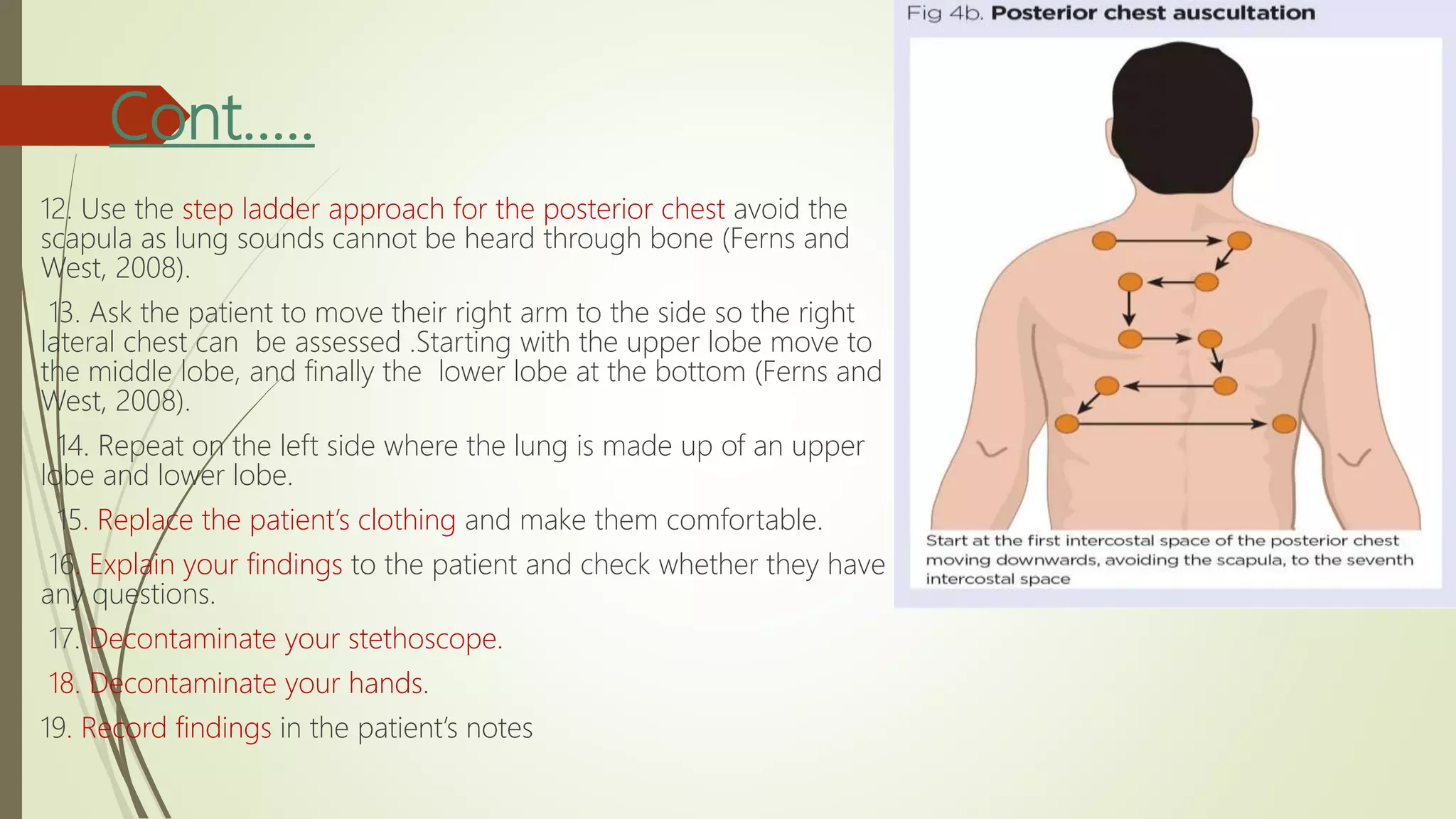 Cont.....

12. Use the step ladder approach for the posterior chest avoid the scapula as lung sounds cannot be heard through bone (Ferns and West, 2008).

13. Ask the patient to move their right arm to the side so the right lateral chest can be assessed .Starting with the upper lobe move to the middle lobe, and finally the lower lobe at the bottom (Ferns and West, 2008).

14. Repeat on the left side where the lung is made up of an upper lobe and lower lobe.

15. Replace the patient's clothing and make them comfortable.

16. Explain your findings to the patient and check whether they have any questions.

17. Decontaminate your stethoscope.

18. Decontaminate your hands.

19. Record findings in the patient's notes

Fig 4b. Posterior chest auscultation

Start at the first intercostal space of the posterior chest moving downwards, avoiding the scapula, to the seventh intercostal space